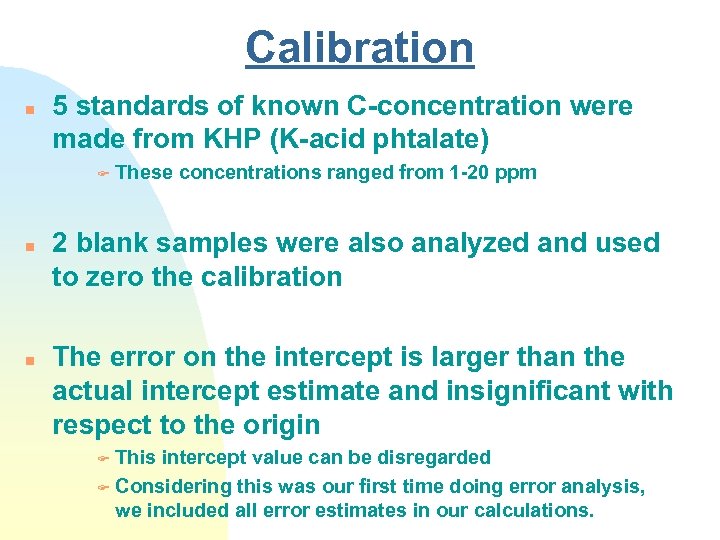 Calibration

5 standards of known C-concentration were made from KHP (K-acid phtalate)

These concentrations ranged from 1-20 ppm

2 blank samples were also analyzed and used to zero the calibration

The error on the intercept is larger than the actual intercept estimate and insignificant with respect to the origin

This intercept value can be disregarded

Considering this was our first time doing error analysis, we included all error estimates in our calculations.